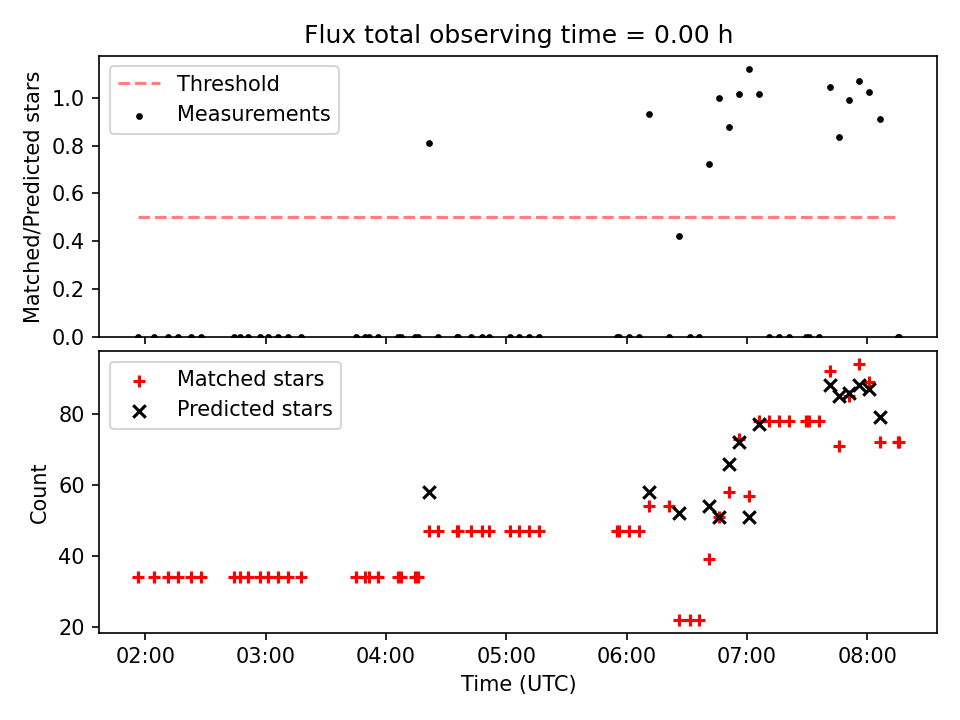 Flux total observing time = 0.00 h

Threshold
Measurements

Matched/Predicted stars

1.0
0.8
0.6
0.4
0.2
0.0

Matched stars
Predicted stars

Count

80
60
40
20

02:00
03:00
04:00
05:00
06:00
07:00
08:00

Time (UTC)